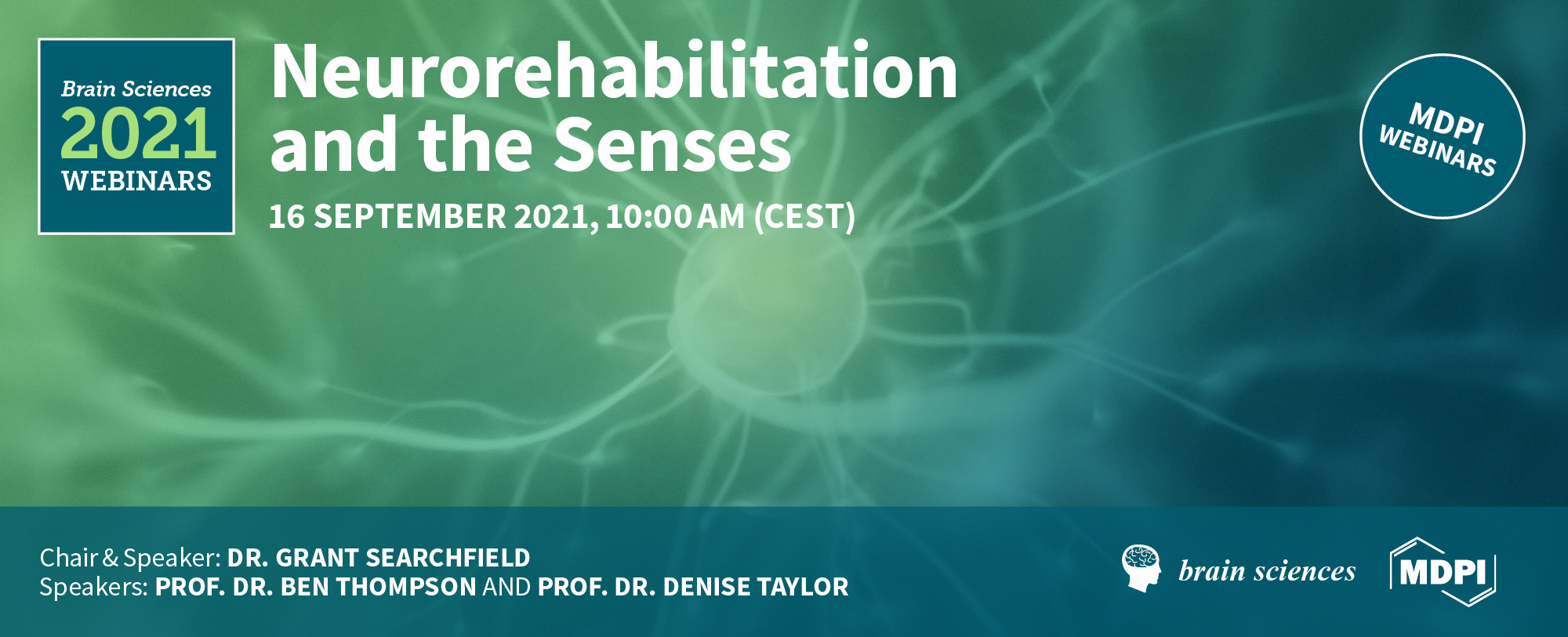 Brain Sciences
2021
WEBINARS

Neurorehabilitation and the Senses

16 SEPTEMBER 2021, 10:00 AM (CEST)

MDPI WEBINARS

Chair & Speaker: DR. GRANT SEARCHFIELD
Speakers: PROF. DR. BEN THOMPSON AND PROF. DR. DENISE TAYLOR

brain sciences

MDPI